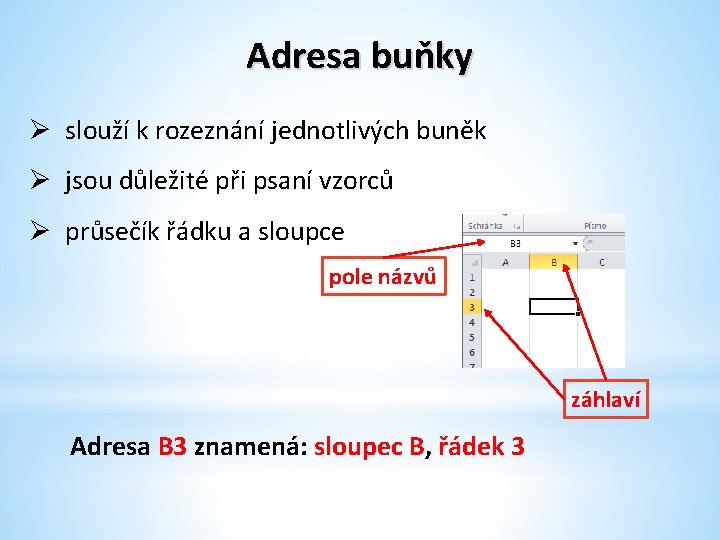 Adresa buňky

➢ slouží k rozeznání jednotlivých buněk

➢ jsou důležité při psaní vzorců

➢ průsečík řádku a sloupce

Schránka
Písmo
B3
A
B
C
1
2
3
4
5
6
7

pole názvů

záhlaví

Adresa B3 znamená: sloupec B, řádek 3